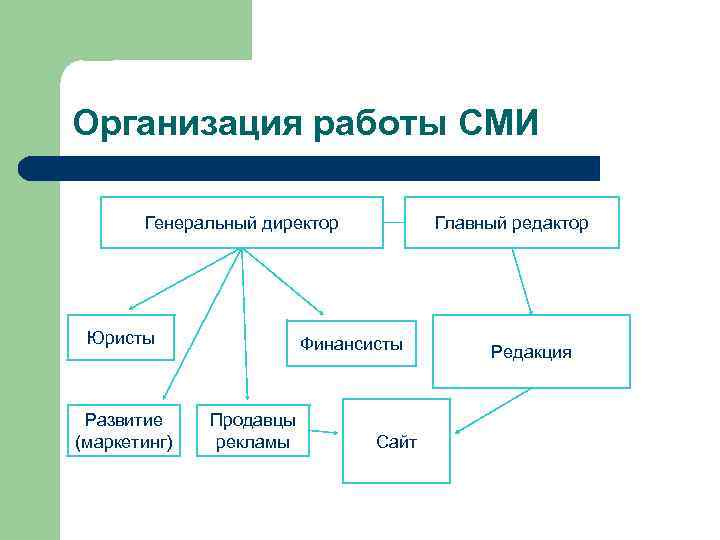 Организация работы СМИ

Генеральный директор

Главный редактор

Юристы

Финансисты

Редакция

Развитие (маркетинг)

Продавцы рекламы

Сайт